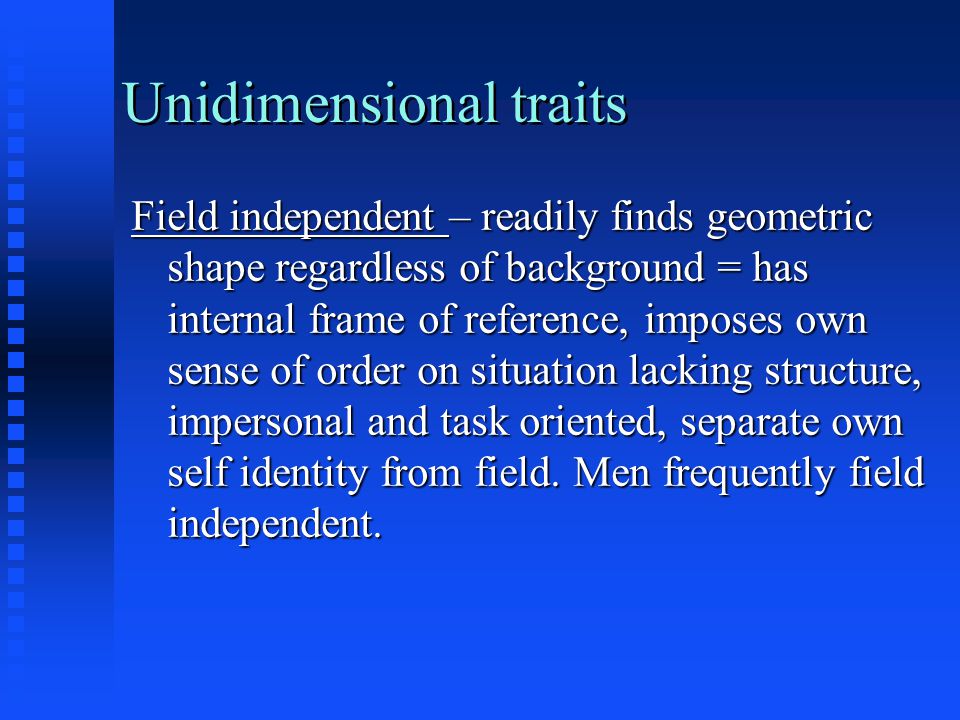 Unidimensional traits

Field independent – readily finds geometric shape regardless of background = has internal frame of reference, imposes own sense of order on situation lacking structure, impersonal and task oriented, separate own self identity from field. Men frequently field independent.